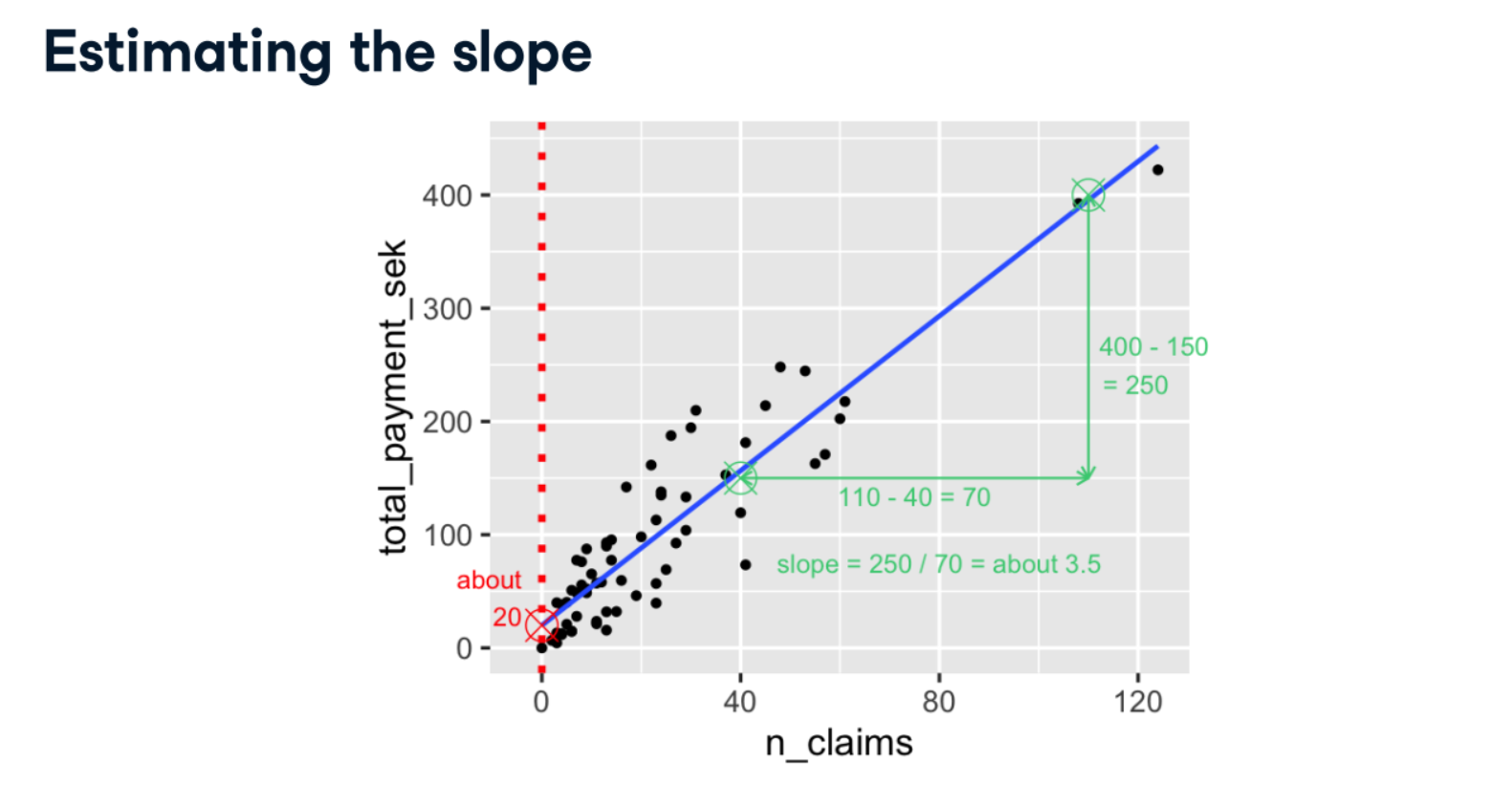 Estimating the slope

total_payment_sek

400
300
200
100
0

400 - 150
= 250

110 - 40 = 70

slope = 250 / 70 = about 3.5

about
20

0
40
80
120

n_claims